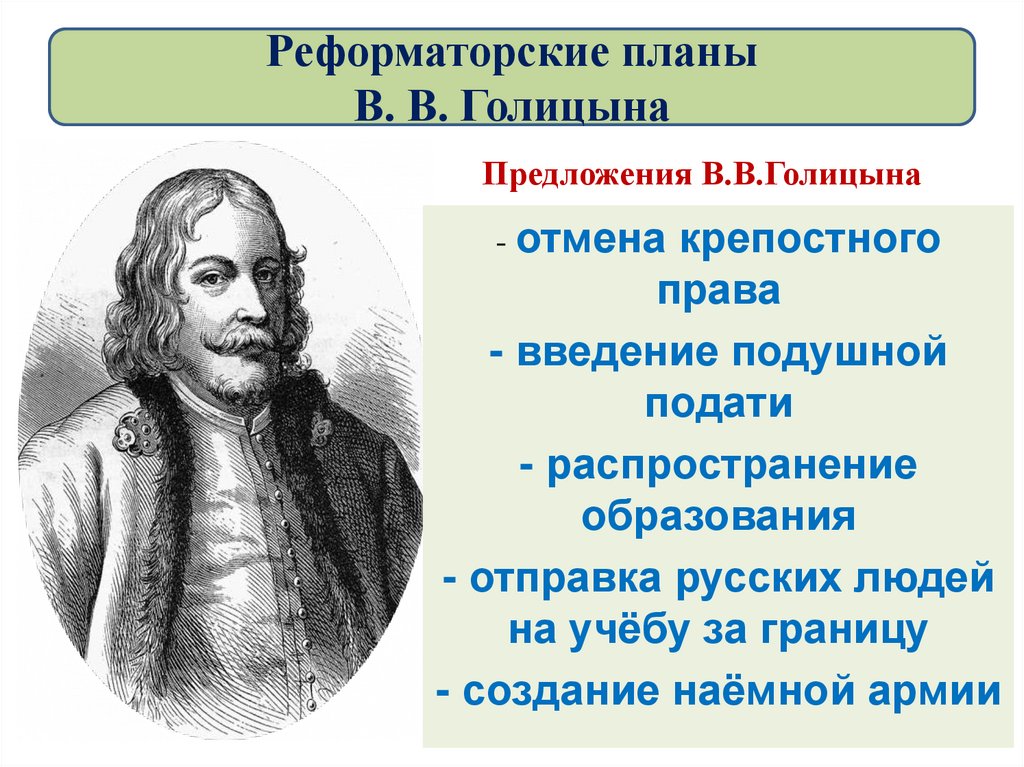 Реформаторские планы
В. В. Голицына

Предложения В.В.Голицына

- отмена крепостного права

- введение подушной подати

- распространение образования

- отправка русских людей на учёбу за границу

- создание наёмной армии